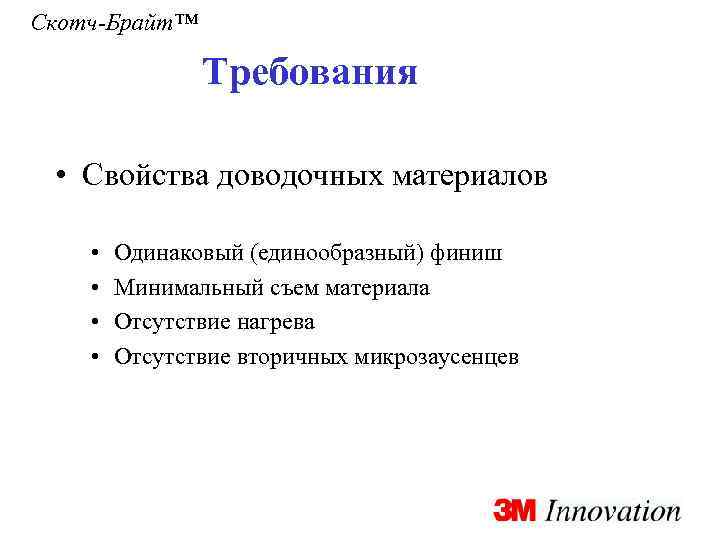 Скотч-Брайт™

Требования

• Свойства доводочных материалов

• Одинаковый (единообразный) финиш
• Минимальный съем материала
• Отсутствие нагрева
• Отсутствие вторичных микрозаусенцев

3M Innovation